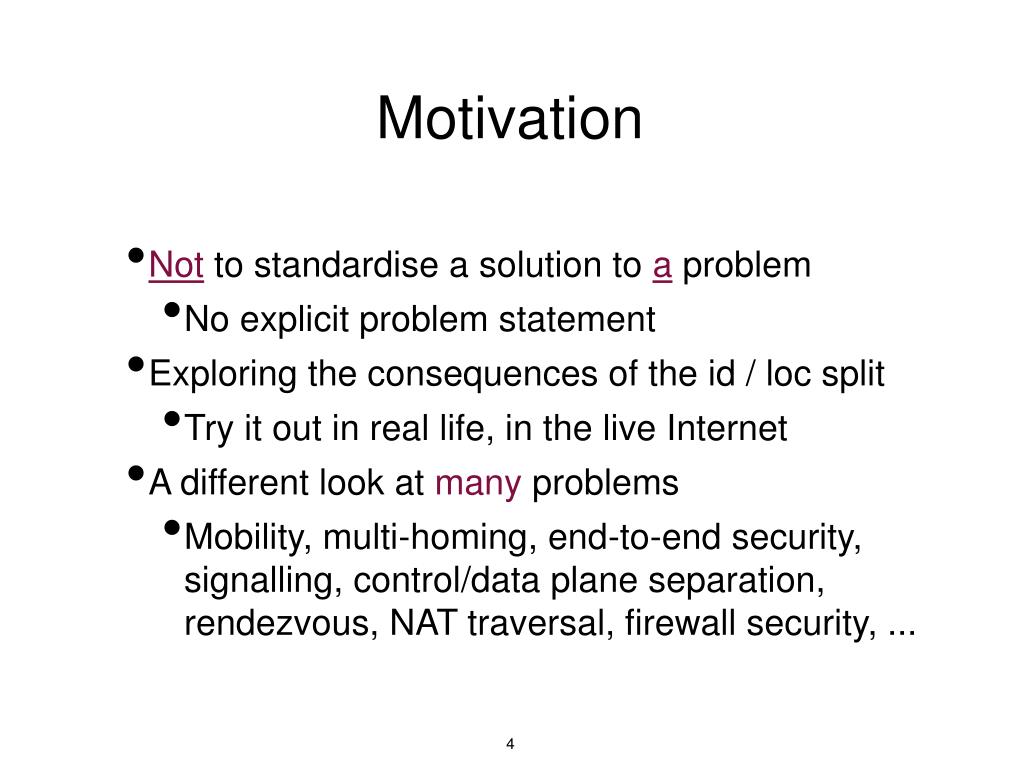 Motivation

• Not to standardise a solution to a problem
  • No explicit problem statement
• Exploring the consequences of the id / loc split
  • Try it out in real life, in the live Internet
• A different look at many problems
  • Mobility, multi-homing, end-to-end security, signalling, control/data plane separation, rendezvous, NAT traversal, firewall security, ...

4